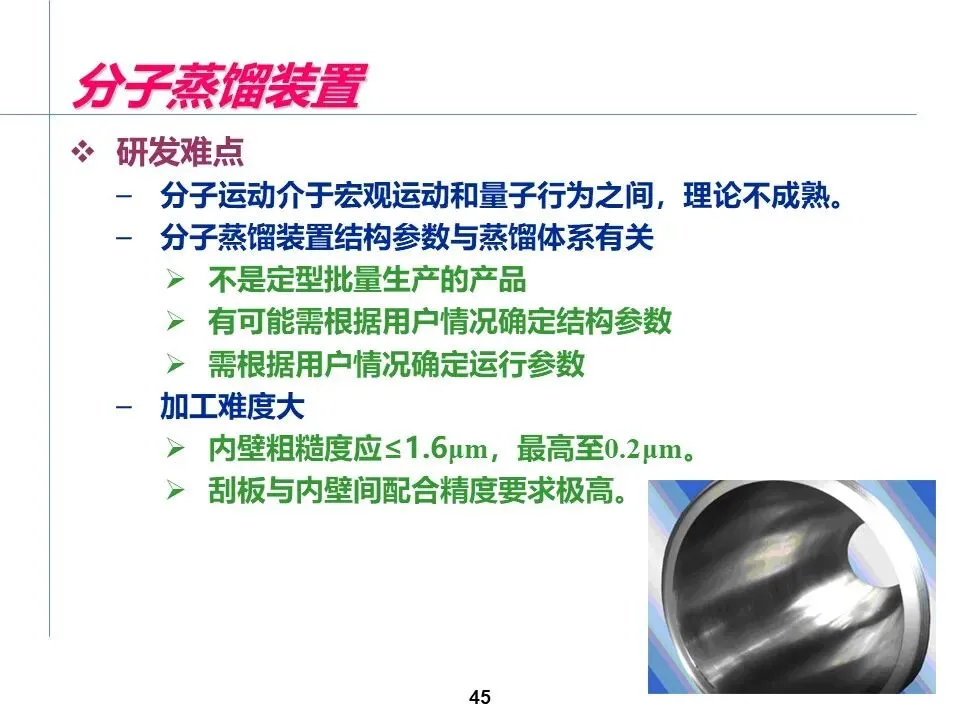 分子蒸馏装置

❖ 研发难点

– 分子运动介于宏观运动和量子行为之间，理论不成熟。

– 分子蒸馏装置结构参数与蒸馏体系有关

➢ 不是定型批量生产的产品

➢ 有可能需根据用户情况确定结构参数

➢ 需根据用户情况确定运行参数

– 加工难度大

➢ 内壁粗糙度应≤1.6μm，最高至0.2μm。

➢ 刮板与内壁间配合精度要求极高。

45